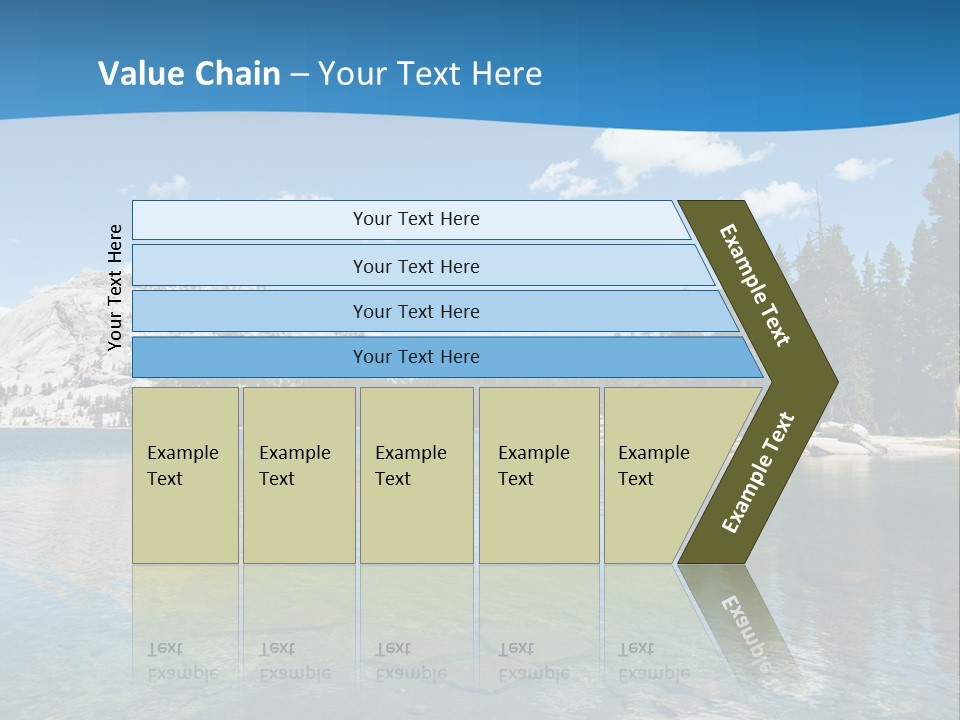 Value Chain – Your Text Here

Your Text Here

Your Text Here

Your Text Here

Your Text Here

Your Text Here

Example Text

Example Text

Example Text

Example Text

Example Text

Example Text

Example Text